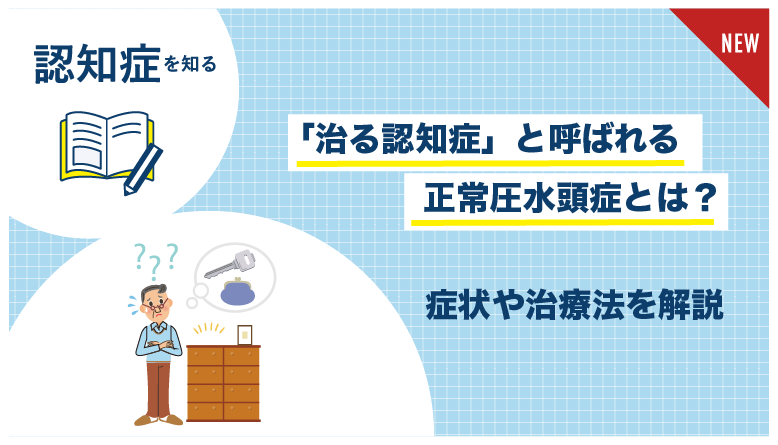 認知症を知る

NEW

「治る認知症」と呼ばれる
正常圧水頭症とは？

症状や治療法を解説

???